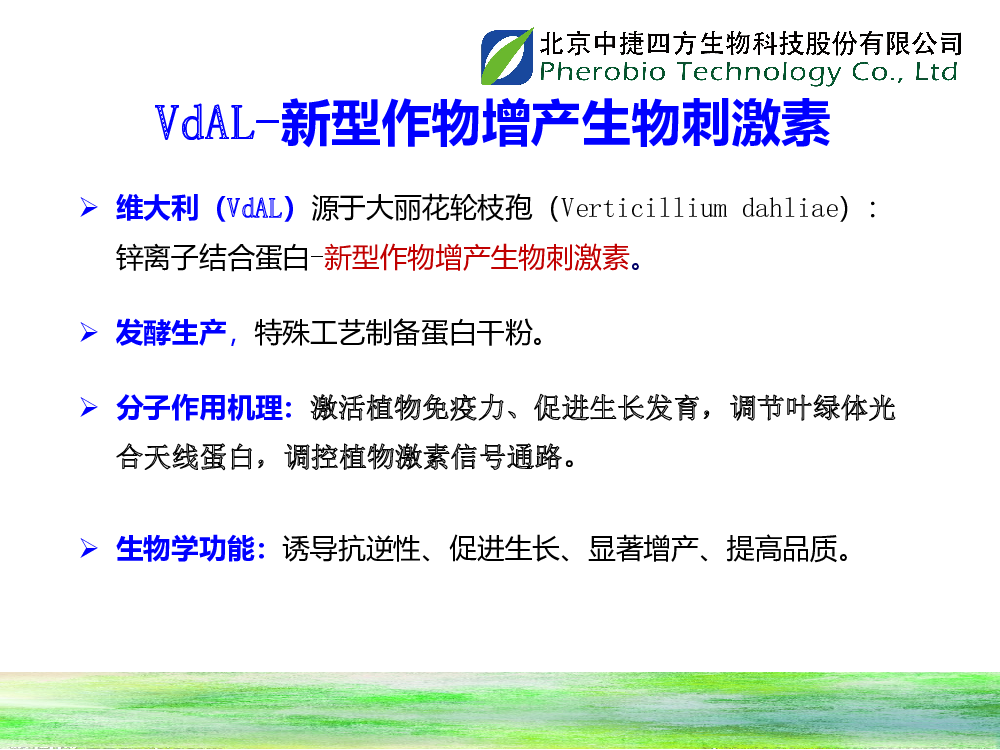 北京中捷四方生物科技股份有限公司
Pherobio Technology Co., Ltd

VdAL-新型作物增产生物刺激素

➢ 维大利（VdAL）源于大丽花轮枝孢（Verticillium dahliae）：锌离子结合蛋白-新型作物增产生物刺激素。

➢ 发酵生产，特殊工艺制备蛋白干粉。

➢ 分子作用机理：激活植物免疫力、促进生长发育，调节叶绿体光合天线蛋白，调控植物激素信号通路。

➢ 生物学功能：诱导抗逆性、促进生长、显著增产、提高品质。